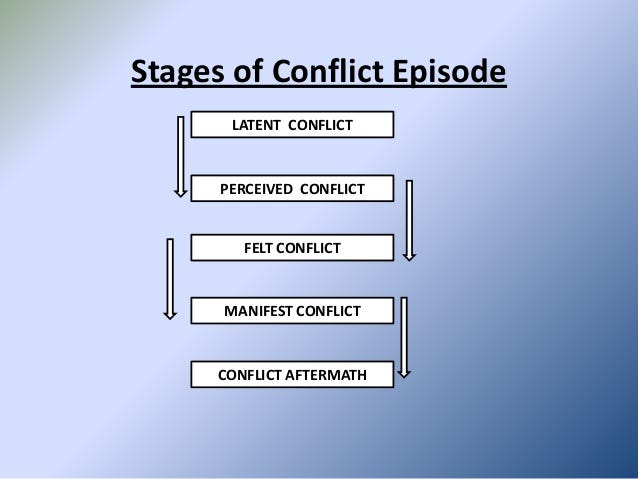 Stages of Conflict Episode

LATENT CONFLICT

PERCEIVED CONFLICT

FELT CONFLICT

MANIFEST CONFLICT

CONFLICT AFTERMATH